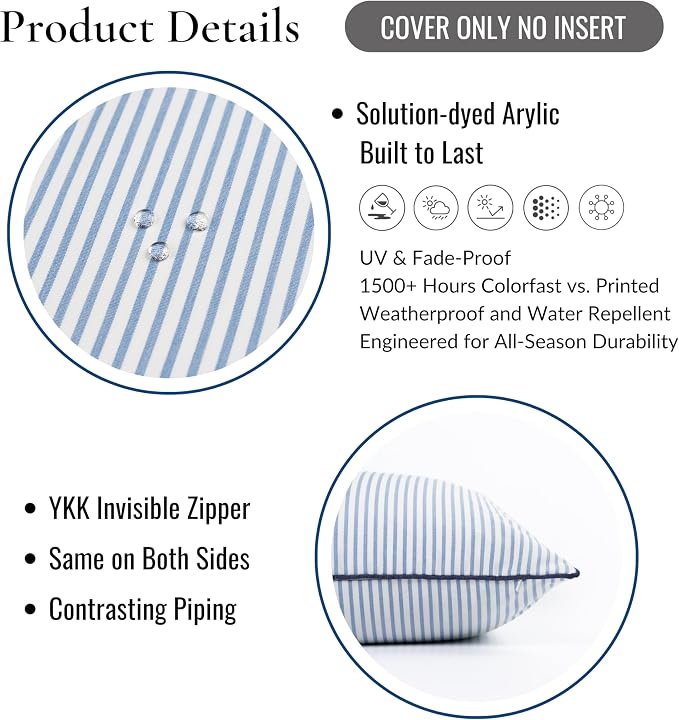 Product Details

COVER ONLY NO INSERT

• Solution-dyed Arylic
Built to Last

UV & Fade-Proof
1500+ Hours Colorfast vs. Printed
Weatherproof and Water Repellent
Engineered for All-Season Durability

• YKK Invisible Zipper
• Same on Both Sides
• Contrasting Piping